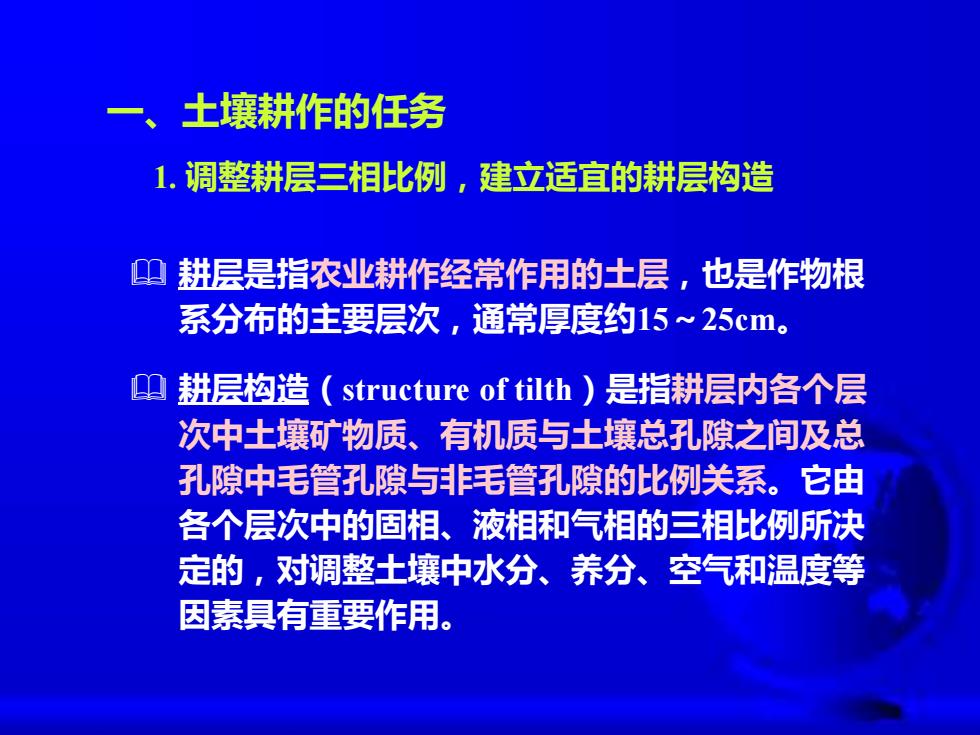 一、土壤耕作的任务

1. 调整耕层三相比例，建立适宜的耕层构造

耕层是指农业耕作经常作用的土层，也是作物根系分布的主要层次，通常厚度约15～25cm。

耕层构造（structure of tilth）是指耕层内各个层次中土壤矿物质、有机质与土壤总孔隙之间及总孔隙中毛管孔隙与非毛管孔隙的比例关系。它由各个层次中的固相、液相和气相的三相比例所决定的，对调整土壤中水分、养分、空气和温度等因素具有重要作用。